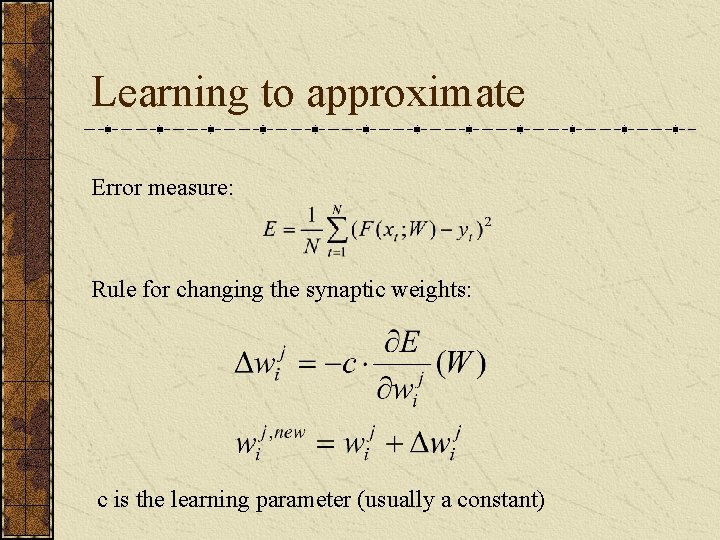 Learning to approximate

Error measure:

$E = \frac{1}{N}\sum_{t=1}^{N}(F(x_t;W) - y_t)^2$

Rule for changing the synaptic weights:

$\Delta w_i^j = -c \cdot \frac{\partial E}{\partial w_i^j}(W)$

$w_i^{j,new} = w_i^j + \Delta w_i^j$

c is the learning parameter (usually a constant)